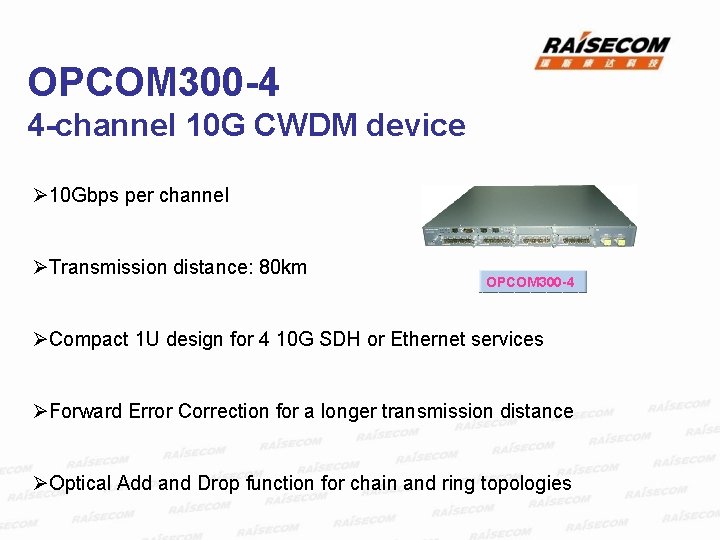 RAISECOM
瑞斯康达科技

OPCOM300-4
4-channel 10G CWDM device

➢10Gbps per channel

➢Transmission distance: 80km

OPCOM300-4

➢Compact 1U design for 4 10G SDH or Ethernet services

➢Forward Error Correction for a longer transmission distance

➢Optical Add and Drop function for chain and ring topologies